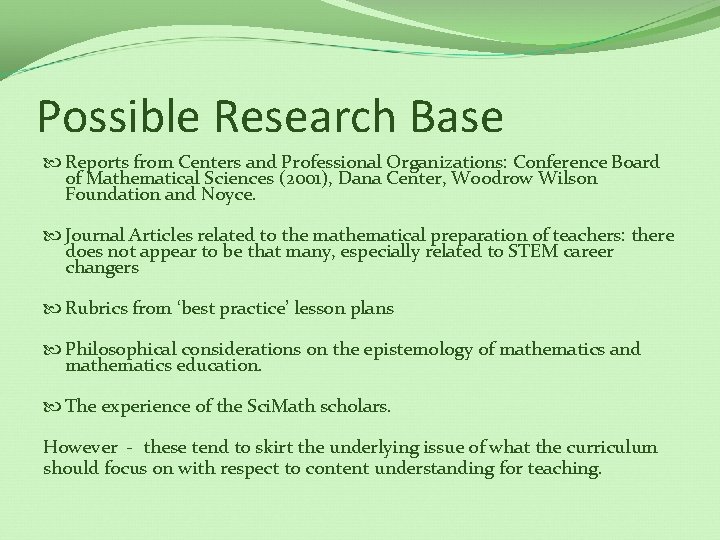 Possible Research Base

Reports from Centers and Professional Organizations: Conference Board of Mathematical Sciences (2001), Dana Center, Woodrow Wilson Foundation and Noyce.

Journal Articles related to the mathematical preparation of teachers: there does not appear to be that many, especially related to STEM career changers

Rubrics from 'best practice' lesson plans

Philosophical considerations on the epistemology of mathematics and mathematics education.

The experience of the SciMath scholars.

However - these tend to skirt the underlying issue of what the curriculum should focus on with respect to content understanding for teaching.